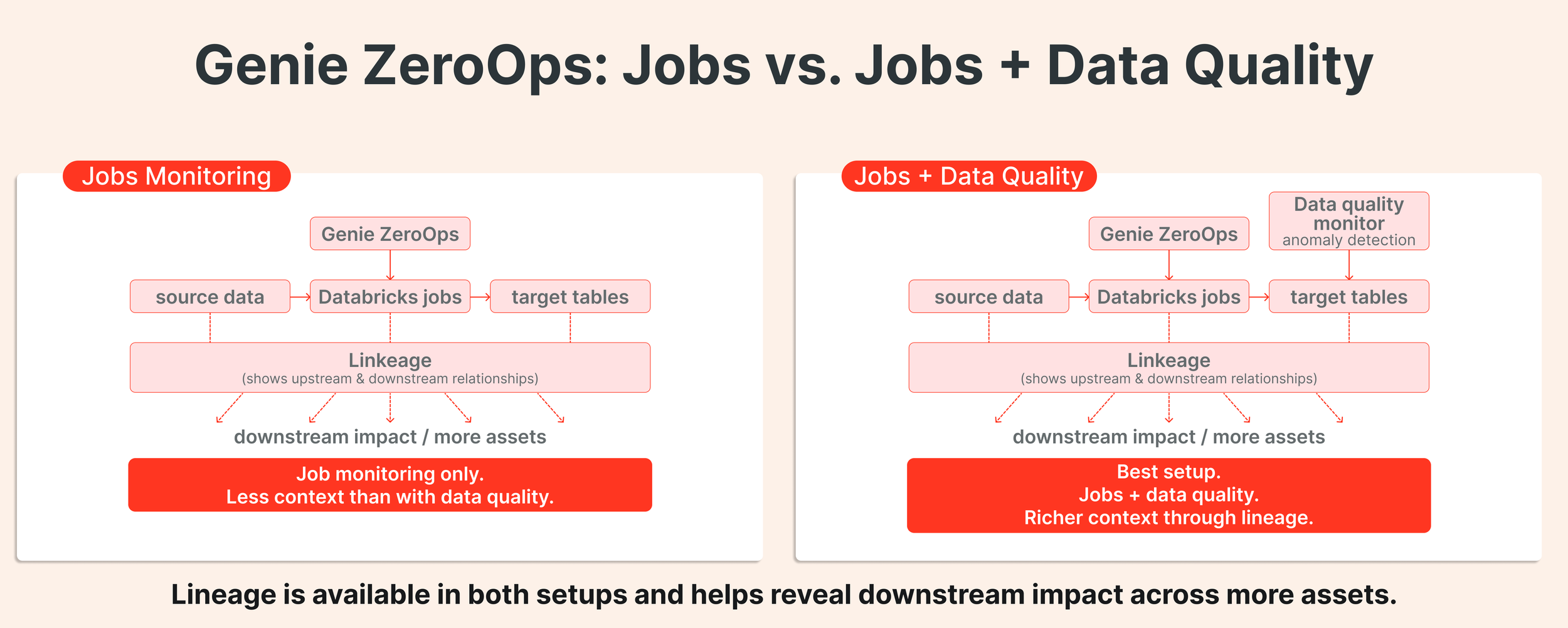 Genie ZeroOps: Jobs vs. Jobs + Data Quality

Jobs Monitoring

Genie ZeroOps

source data

Databricks jobs

target tables

Linkeage
(shows upstream & downstream relationships)

downstream impact / more assets

Job monitoring only.
Less context than with data quality.

Jobs + Data Quality

Genie ZeroOps

Data quality monitor
anomaly detection

source data

Databricks jobs

target tables

Linkeage
(shows upstream & downstream relationships)

downstream impact / more assets

Best setup.
Jobs + data quality.
Richer context through lineage.

Lineage is available in both setups and helps reveal downstream impact across more assets.